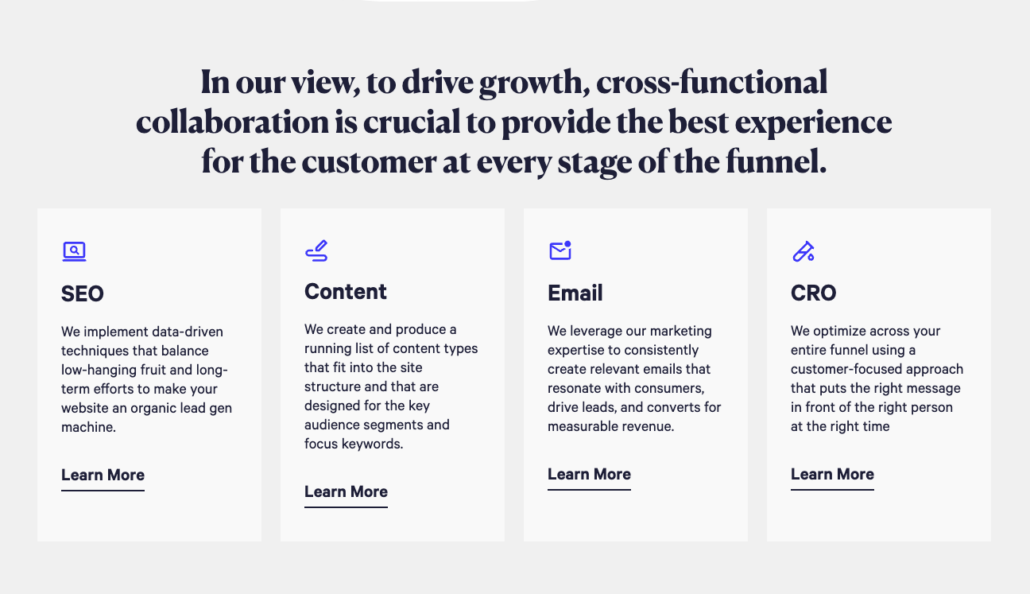 In our view, to drive growth, cross-functional collaboration is crucial to provide the best experience for the customer at every stage of the funnel.

SEO

We implement data-driven techniques that balance low-hanging fruit and long-term efforts to make your website an organic lead gen machine.

Learn More

Content

We create and produce a running list of content types that fit into the site structure and that are designed for the key audience segments and focus keywords.

Learn More

Email

We leverage our marketing expertise to consistently create relevant emails that resonate with consumers, drive leads, and converts for measurable revenue.

Learn More

CRO

We optimize across your entire funnel using a customer-focused approach that puts the right message in front of the right person at the right time

Learn More